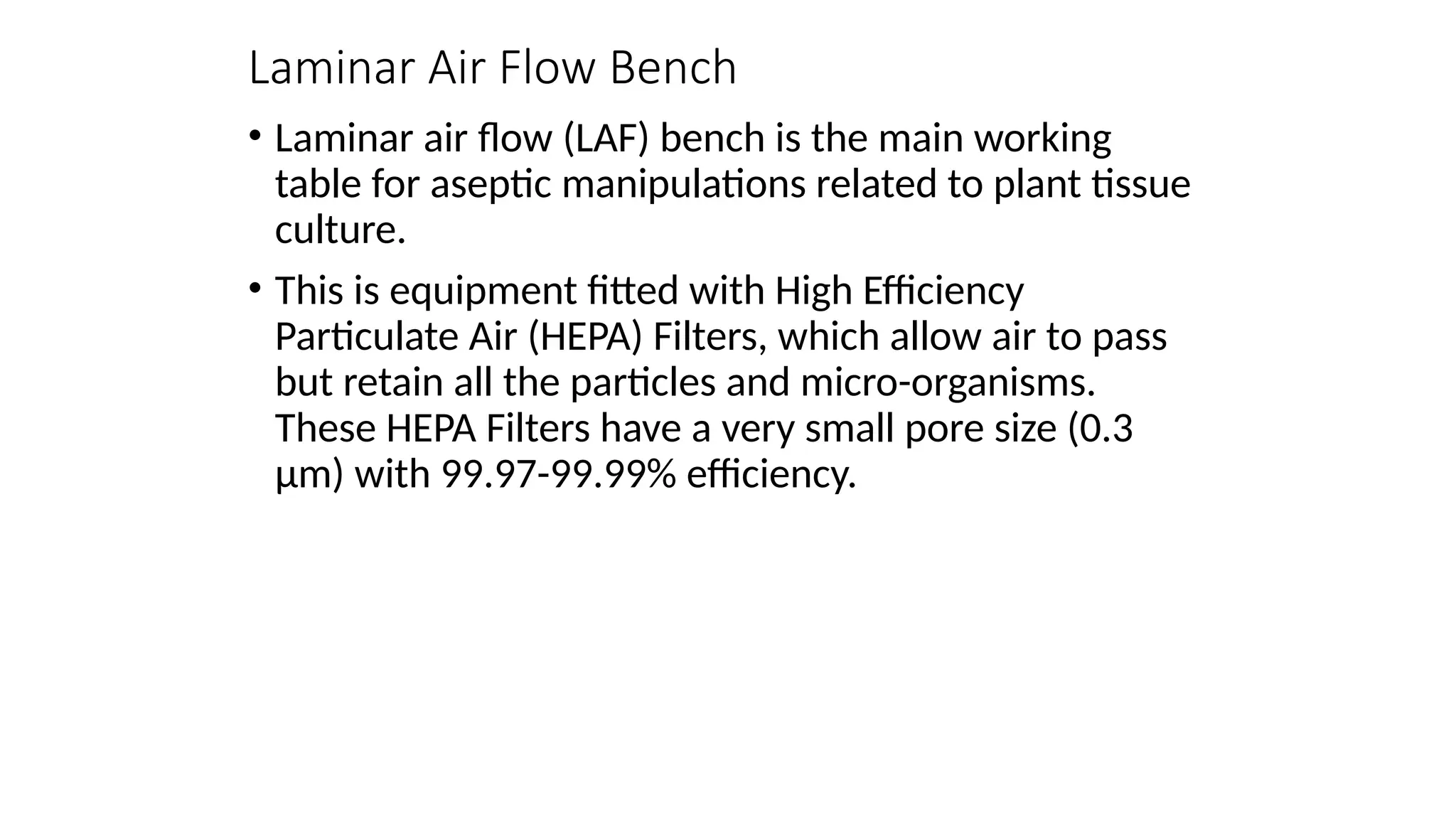 Laminar Air Flow Bench

• Laminar air flow (LAF) bench is the main working table for aseptic manipulations related to plant tissue culture.

• This is equipment fitted with High Efficiency Particulate Air (HEPA) Filters, which allow air to pass but retain all the particles and micro-organisms. These HEPA Filters have a very small pore size (0.3 µm) with 99.97-99.99% efficiency.